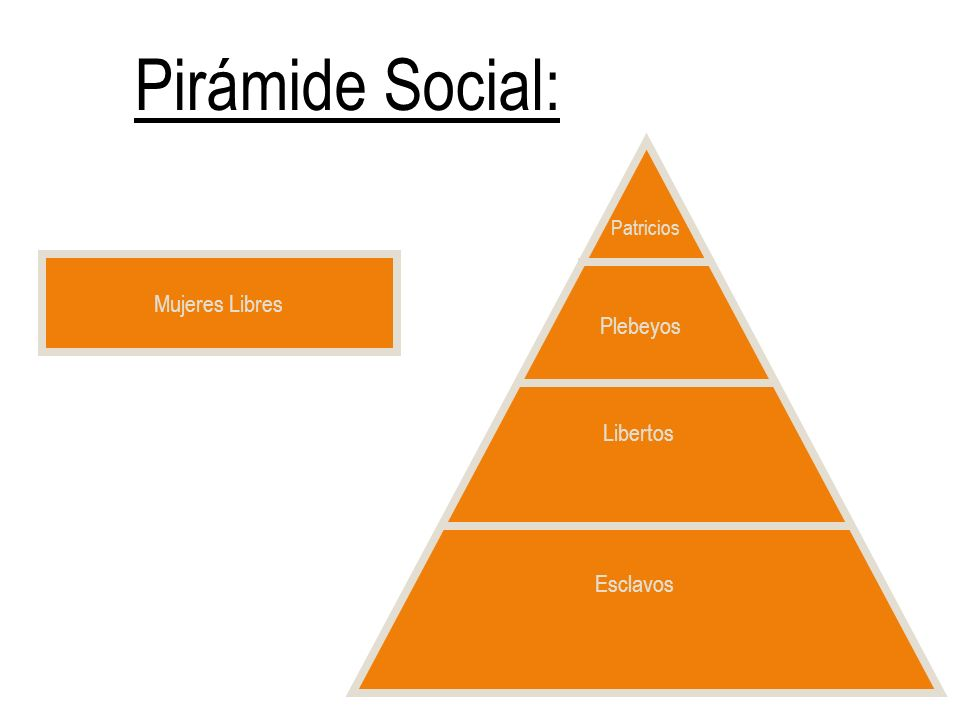 Pirámide Social:

Mujeres Libres

Patricios

Plebeyos

Libertos

Esclavos